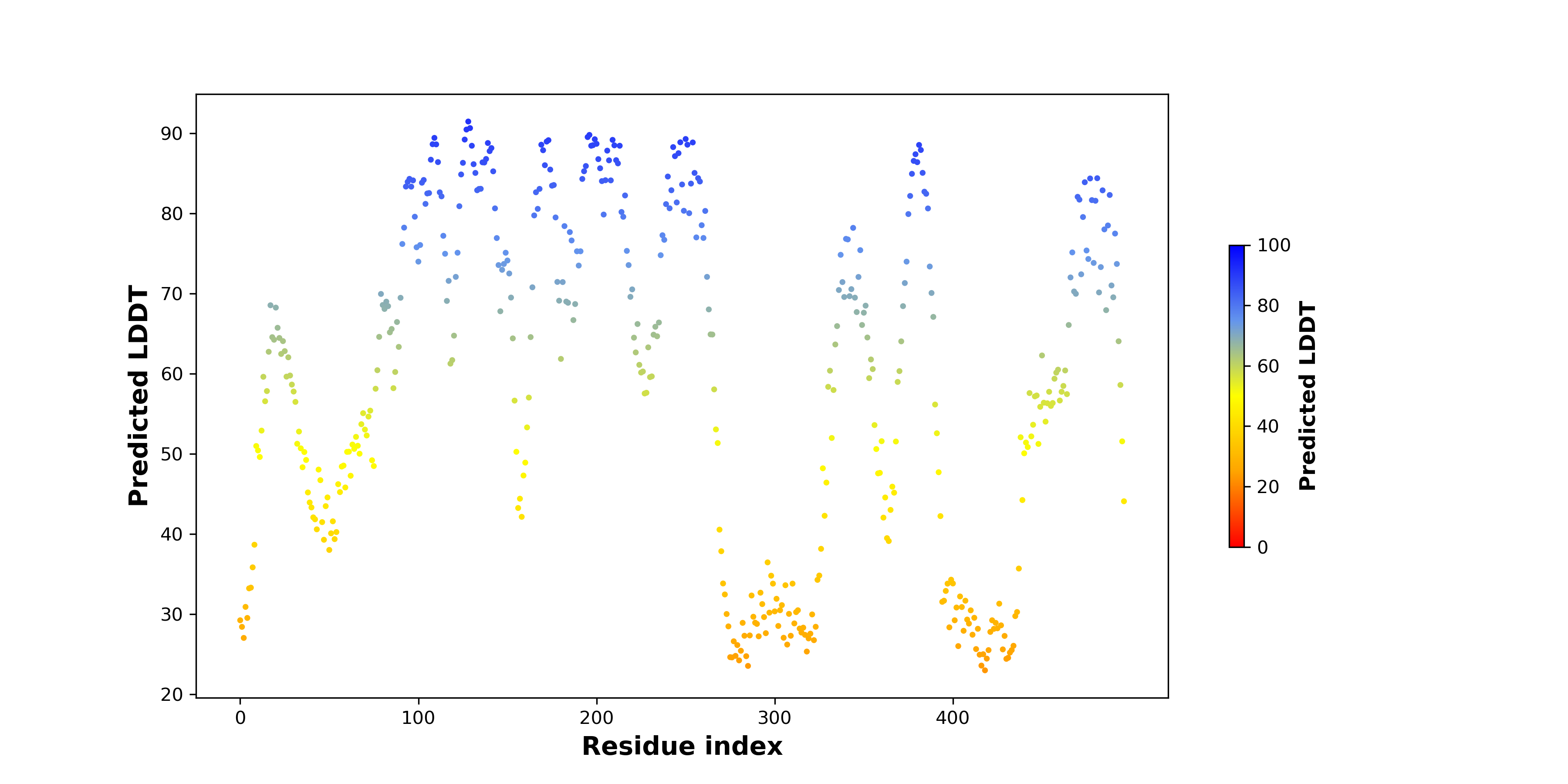 Predicted LDDT

90
80
70
60
50
40
30
20

0
100
200
300
400

Residue index

100
80
60
40
20
0

Predicted LDDT